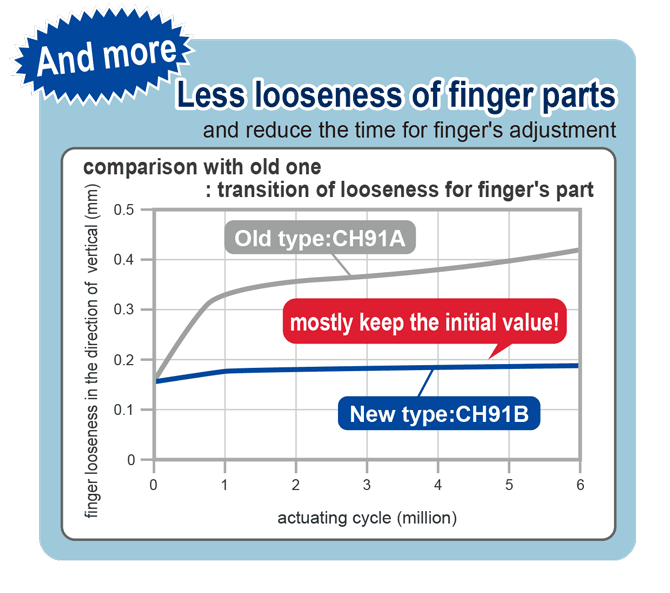 And more

Less looseness of finger parts

and reduce the time for finger's adjustment

comparison with old one
: transition of looseness for finger's part

finger looseness in the direction of vertical (mm)

0.5
0.4
0.3
0.2
0.1
0

Old type:CH91A

mostly keep the initial value!

New type:CH91B

0 1 2 3 4 5 6

actuating cycle (million)